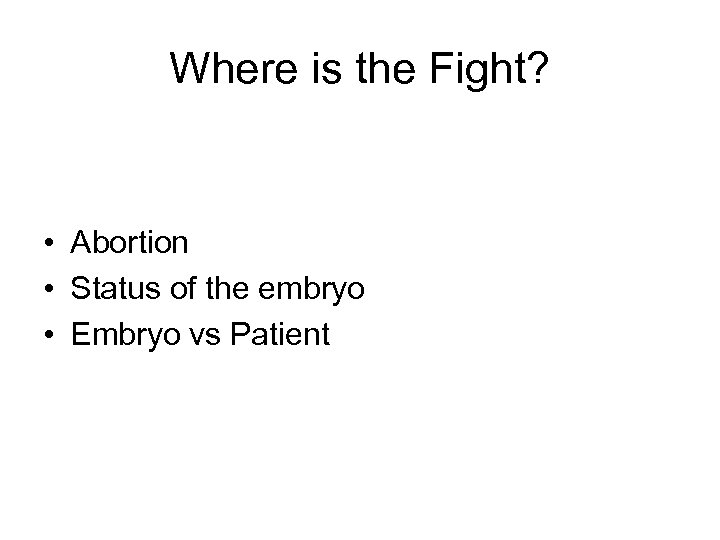 Where is the Fight?

• Abortion
• Status of the embryo
• Embryo vs Patient